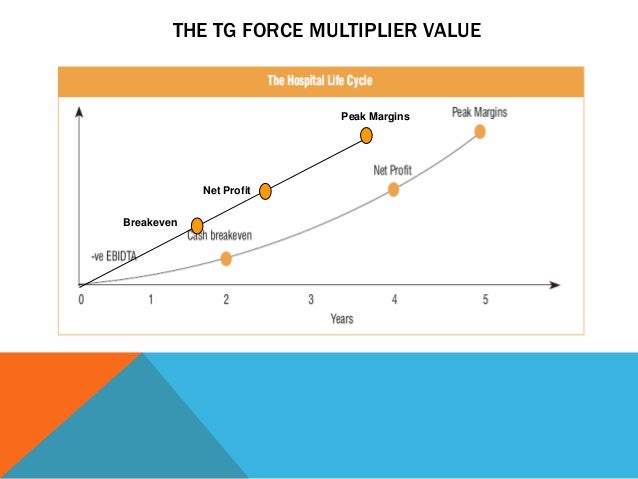 THE TG FORCE MULTIPLIER VALUE

The Hospital Life Cycle

Peak Margins

Peak Margins

Net Profit

Net Profit

Breakeven

Cash breakeven

-ve EBIDTA

0

1

2

3

4

5

Years